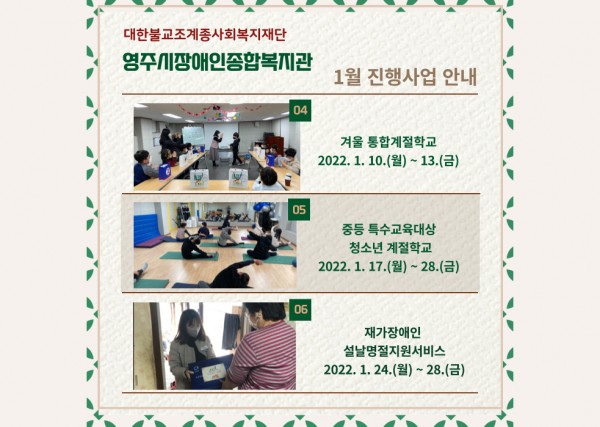 대한불교조계종사회복지재단

영주시장애인종합복지관

1월 진행사업 안내

04

겨울 통합계절학교
2022. 1. 10.(월) ~ 13.(금)

05

중등 특수교육대상
청소년 계절학교
2022. 1. 17.(월) ~ 28.(금)

06

재가장애인
설날명절지원서비스
2022. 1. 24.(월) ~ 28.(금)